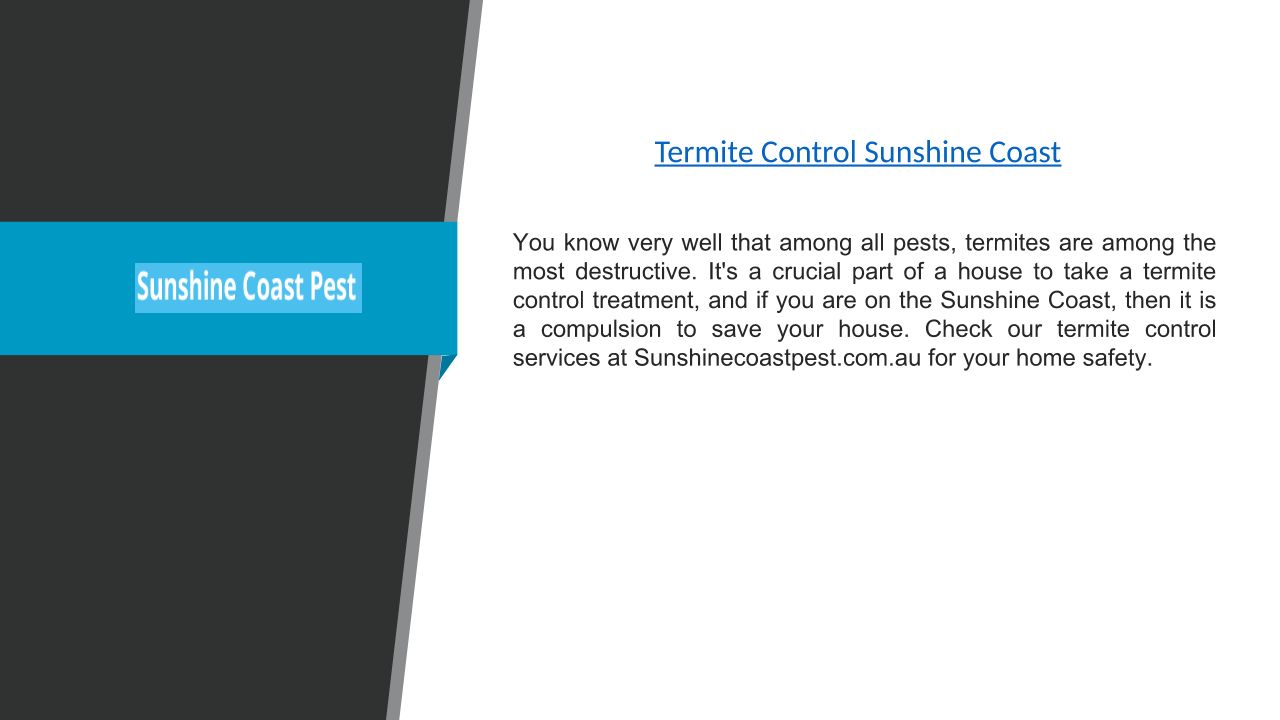 Sunshine Coast Pest

Termite Control Sunshine Coast

You know very well that among all pests, termites are among the most destructive. It's a crucial part of a house to take a termite control treatment, and if you are on the Sunshine Coast, then it is a compulsion to save your house. Check our termite control services at Sunshinecoastpest.com.au for your home safety.